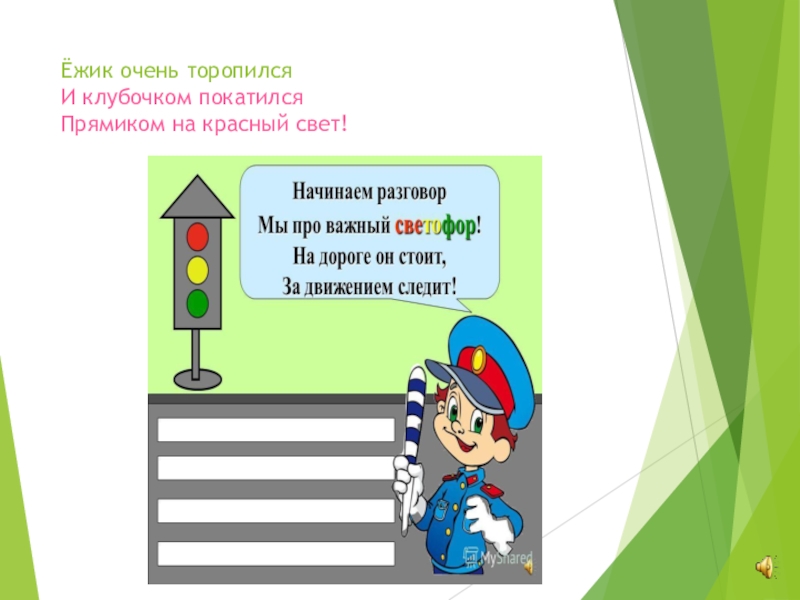 Ёжик очень торопился
И клубочком покатился
Прямиком на красный свет!

Начинаем разговор
Мы про важный светофор!
На дороге он стоит,
За движением следит!

MyShared